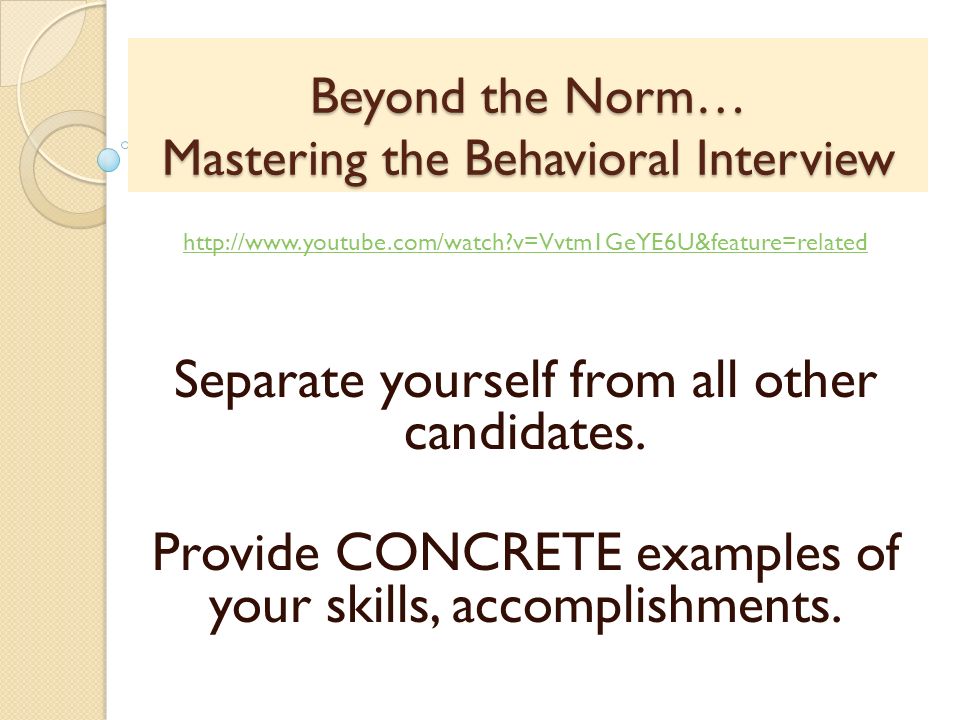 Beyond the Norm…
Mastering the Behavioral Interview

http://www.youtube.com/watch?v=Vvtm1GeYE6U&feature=related

Separate yourself from all other candidates.

Provide CONCRETE examples of your skills, accomplishments.